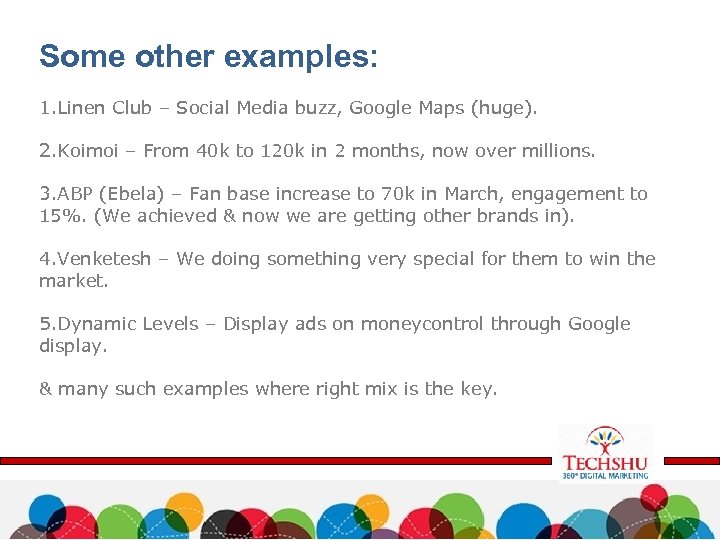 Some other examples:

1.Linen Club – Social Media buzz, Google Maps (huge).

2.Koimoi – From 40k to 120k in 2 months, now over millions.

3.ABP (Ebela) – Fan base increase to 70k in March, engagement to 15%. (We achieved & now we are getting other brands in).

4.Venketesh – We doing something very special for them to win the market.

5.Dynamic Levels – Display ads on moneycontrol through Google display.

& many such examples where right mix is the key.

TECHSHU
360° DIGITAL MARKETING